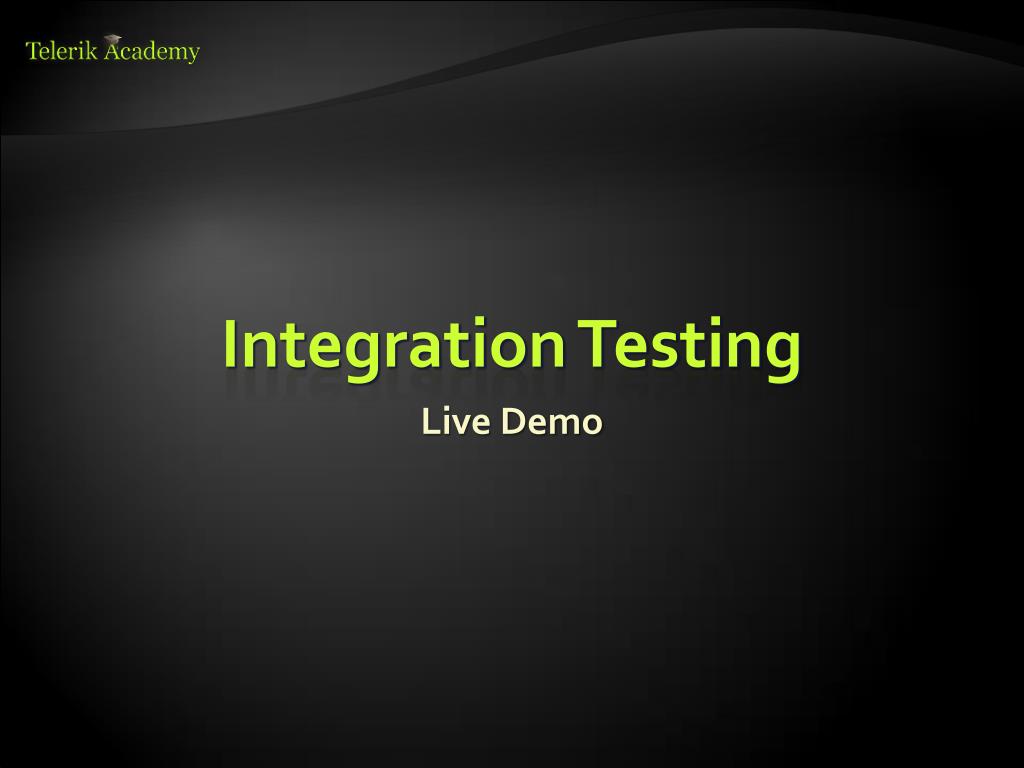 Telerik Academy

Integration Testing

Live Demo